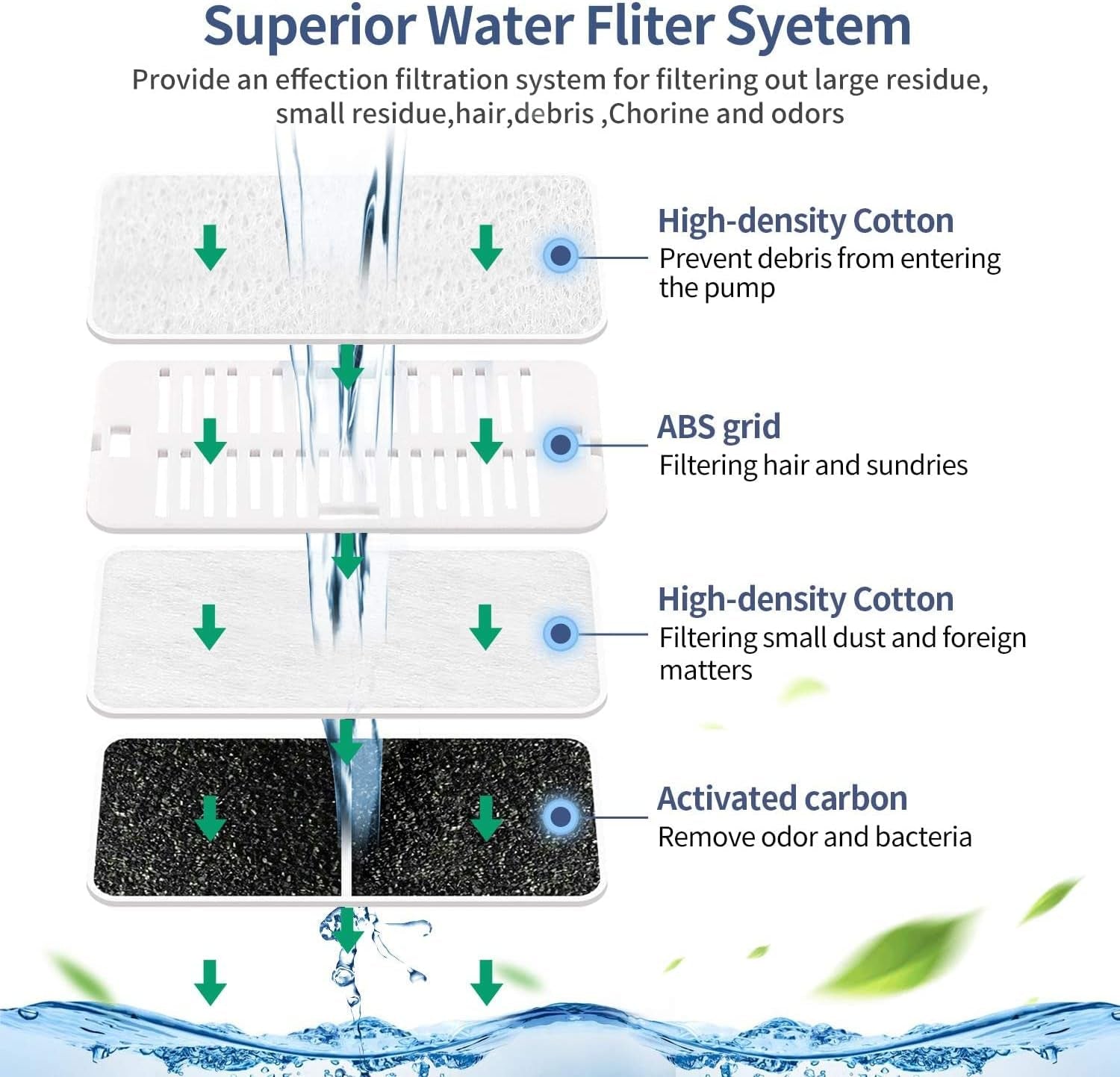 Superior Water Fliter Syetem

Provide an effection filtration system for filtering out large residue, small residue,hair,debris ,Chorine and odors

High-density Cotton
Prevent debris from entering the pump

ABS grid
Filtering hair and sundries

High-density Cotton
Filtering small dust and foreign matters

Activated carbon
Remove odor and bacteria